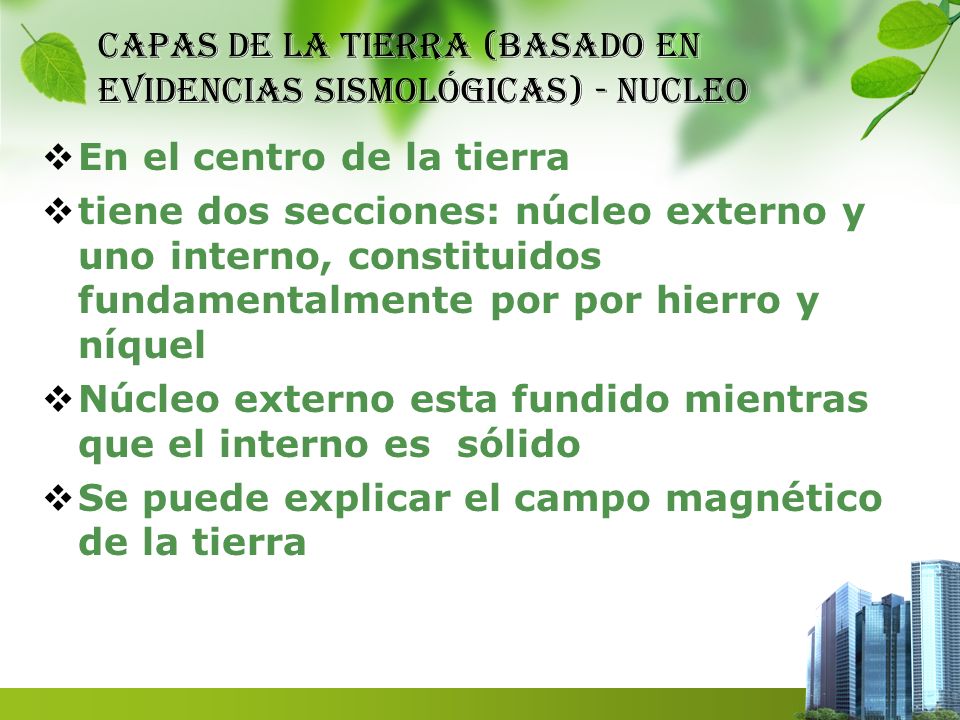 CAPAS DE LA TIERRA (BASADO EN EVIDENCIAS SISMOLÓGICAS) - NUCLEO

❖ En el centro de la tierra

❖ tiene dos secciones: núcleo externo y uno interno, constituidos fundamentalmente por por hierro y níquel

❖ Núcleo externo esta fundido mientras que el interno es sólido

❖ Se puede explicar el campo magnético de la tierra